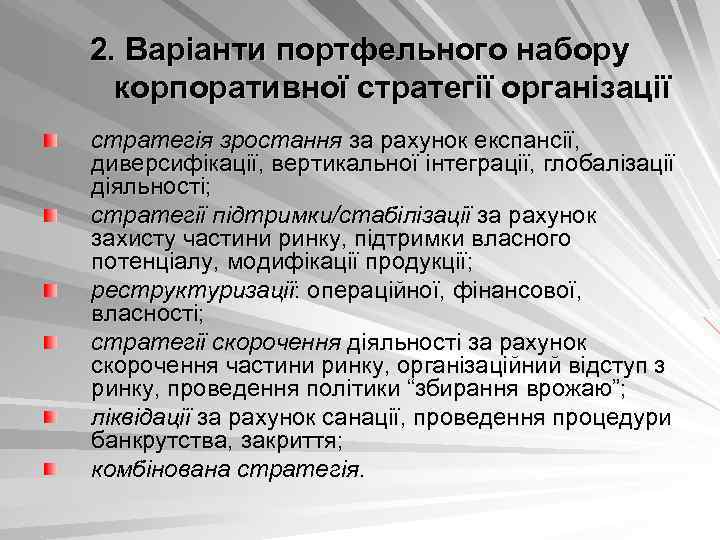 2. Варіанти портфельного набору корпоративної стратегії організації

стратегія зростання за рахунок експансії, диверсифікації, вертикальної інтеграції, глобалізації діяльності;

стратегії підтримки/стабілізації за рахунок захисту частини ринку, підтримки власного потенціалу, модифікації продукції;

реструктуризації: операційної, фінансової, власності;

стратегії скорочення діяльності за рахунок скорочення частини ринку, організаційний відступ з ринку, проведення політики “збирання врожаю”;

ліквідації за рахунок санації, проведення процедури банкрутства, закриття;

комбінована стратегія.